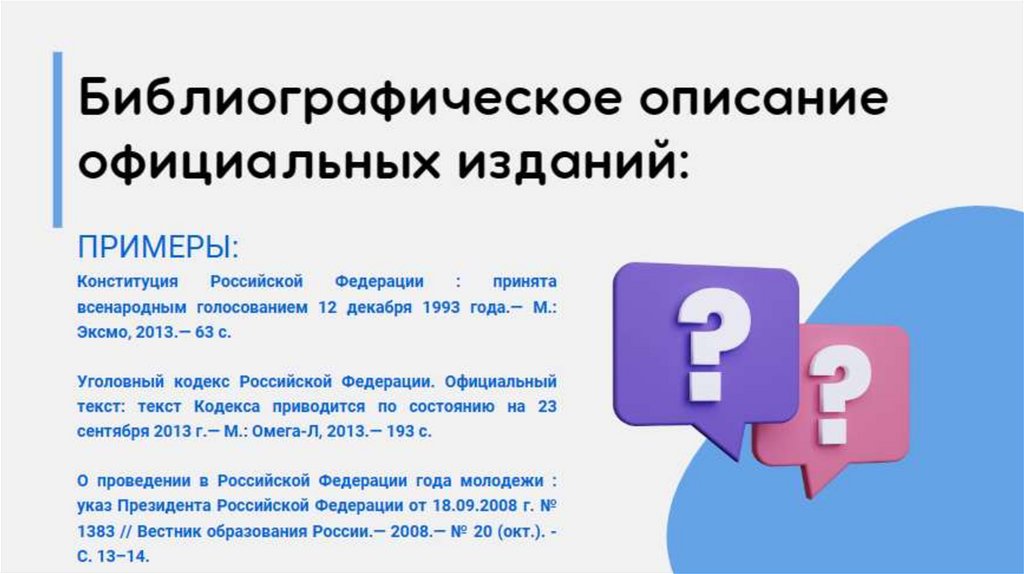 Библиографическое описание официальных изданий:

ПРИМЕРЫ:

Конституция Российской Федерации : принята всенародным голосованием 12 декабря 1993 года.— М.: Эксмо, 2013.— 63 с.

Уголовный кодекс Российской Федерации. Официальный текст: текст Кодекса приводится по состоянию на 23 сентября 2013 г.— М.: Омега-Л, 2013.— 193 с.

О проведении в Российской Федерации года молодежи : указ Президента Российской Федерации от 18.09.2008 г. № 1383 // Вестник образования России.— 2008.— № 20 (окт.). - С. 13–14.

?

?